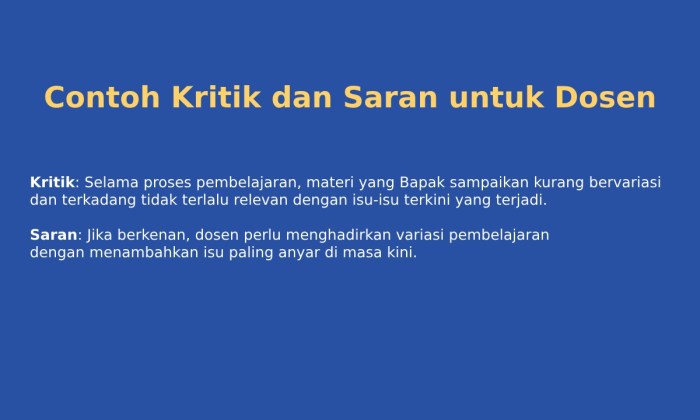 Contoh Kritik dan Saran untuk Dosen

Kritik: Selama proses pembelajaran, materi yang Bapak sampaikan kurang bervariasi dan terkadang tidak terlalu relevan dengan isu-isu terkini yang terjadi.

Saran: Jika berkenan, dosen perlu menghadirkan variasi pembelajaran dengan menambahkan isu paling anyar di masa kini.